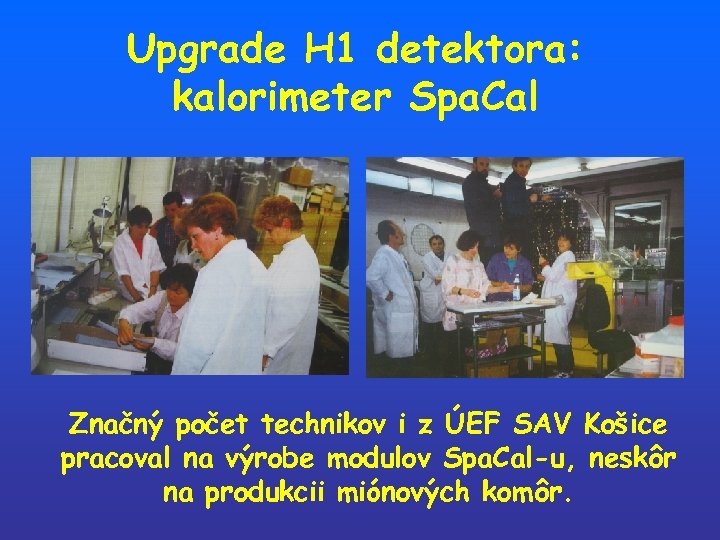 Upgrade H1 detektora: kalorimeter SpaCal

Značný počet technikov i z ÚEF SAV Košice pracoval na výrobe modulov SpaCal-u, neskôr na produkcii miónových komôr.